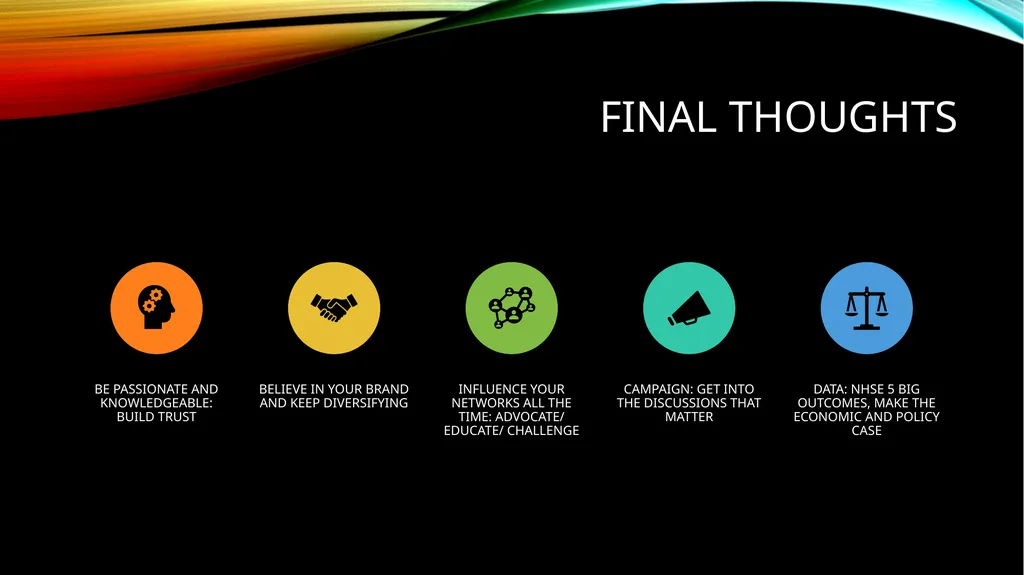 FINAL THOUGHTS

BE PASSIONATE AND KNOWLEDGEABLE: BUILD TRUST

BELIEVE IN YOUR BRAND AND KEEP DIVERSIFYING

INFLUENCE YOUR NETWORKS ALL THE TIME: ADVOCATE/ EDUCATE/ CHALLENGE

CAMPAIGN: GET INTO THE DISCUSSIONS THAT MATTER

DATA: NHSE 5 BIG OUTCOMES, MAKE THE ECONOMIC AND POLICY CASE